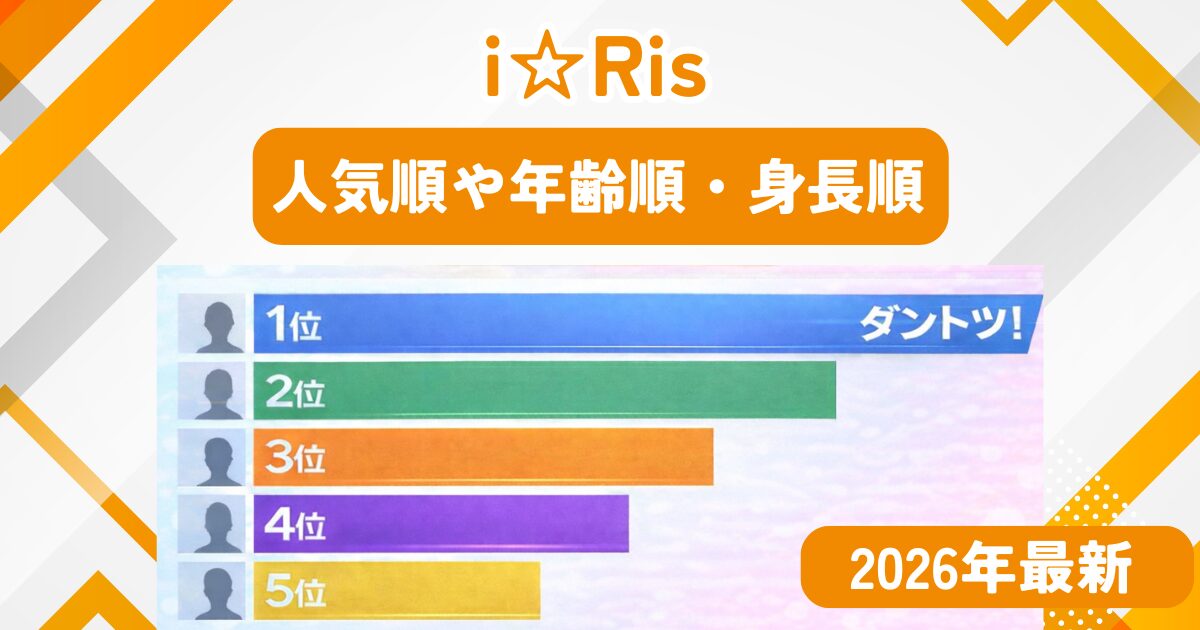 i☆Ris

人気順や年齢順・身長順

1位 ダントツ!

2位

3位

4位

5位

2026年最新